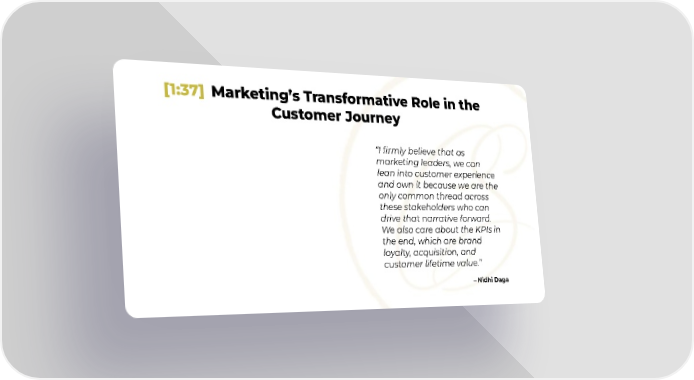 [1:37] Marketing's Transformative Role in the Customer Journey

"I firmly believe that as marketing leaders, we can lean into customer experience and own it because we are the only common thread across these stakeholders who can drive that narrative forward. We also care about the KPIs in the end, which are brand loyalty, acquisition, and customer lifetime value."

– Nidhi Daga